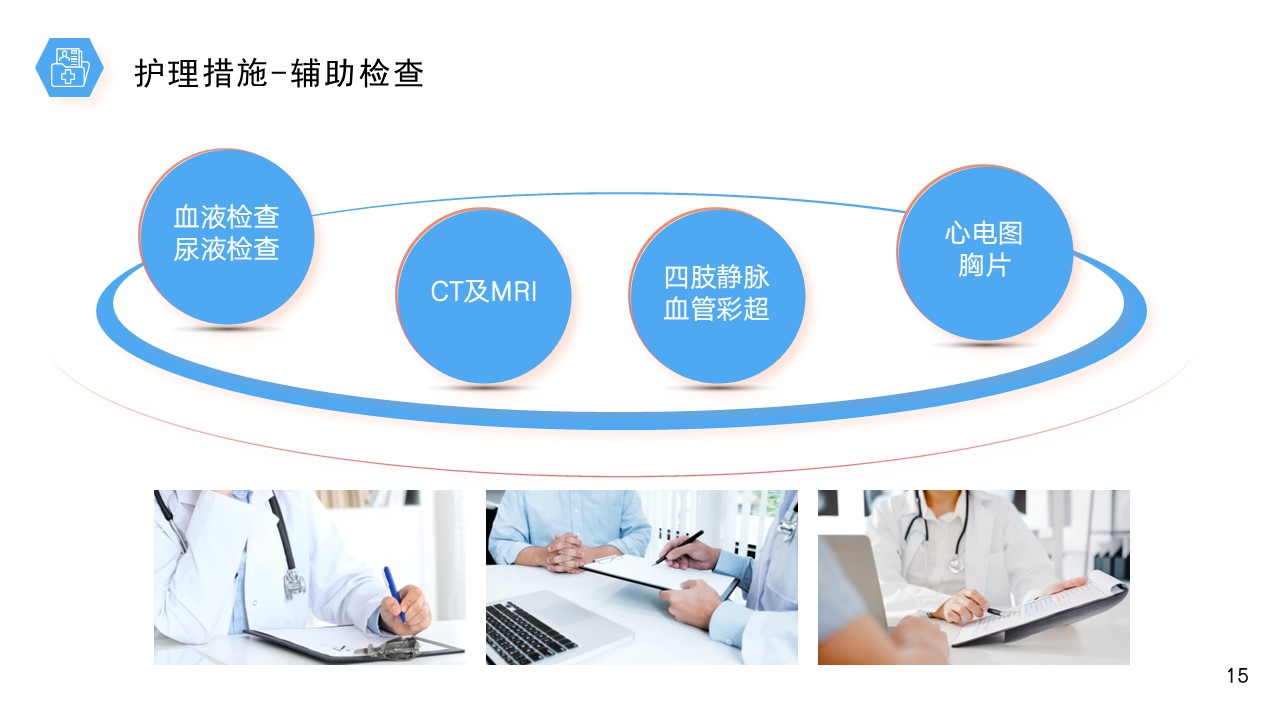 护理措施-辅助检查

血液检查
尿液检查

CT及MRI

四肢静脉
血管彩超

心电图
胸片

15